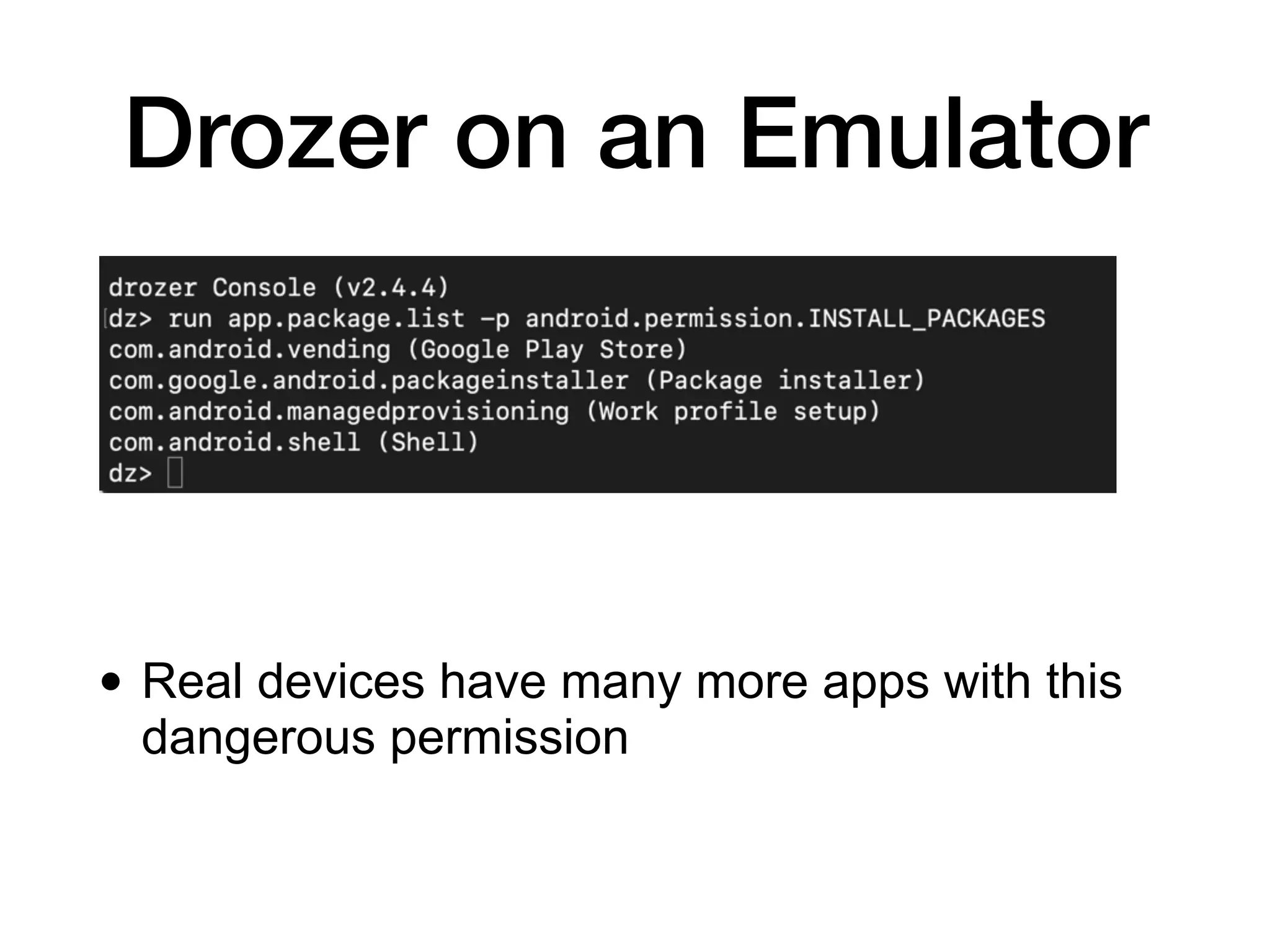 Drozer on an Emulator

drozer Console (v2.4.4)
dz> run app.package.list -p android.permission.INSTALL_PACKAGES
com.android.vending (Google Play Store)
com.google.android.packageinstaller (Package installer)
com.android.managedprovisioning (Work profile setup)
com.android.shell (Shell)
dz>

• Real devices have many more apps with this dangerous permission